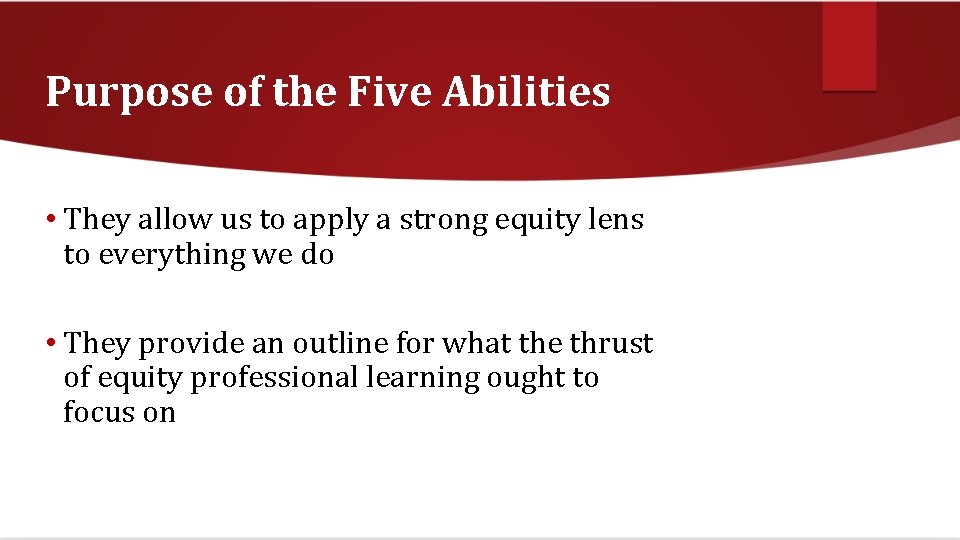 Purpose of the Five Abilities

• They allow us to apply a strong equity lens to everything we do

• They provide an outline for what the thrust of equity professional learning ought to focus on